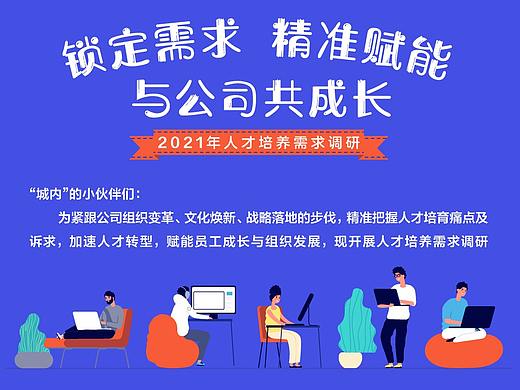 锁定需求 精准赋能
与公司共成长

2021年人才培养需求调研

“城内”的小伙伴们：

为紧跟公司组织变革、文化焕新、战略落地的步伐，精准把握人才培育痛点及诉求，加速人才转型，赋能员工成长与组织发展，现开展人才培养需求调研